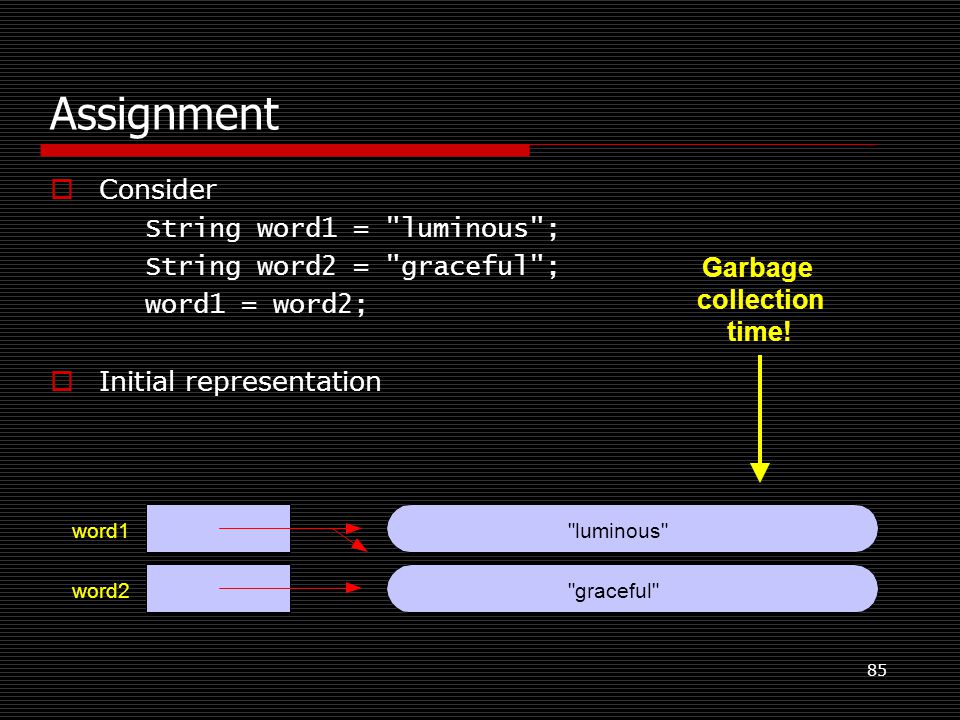 Assignment

Consider
String word1 = "luminous";
String word2 = "graceful";
word1 = word2;

Garbage collection time!

Initial representation

word1
"luminous"
word2
"graceful"

85